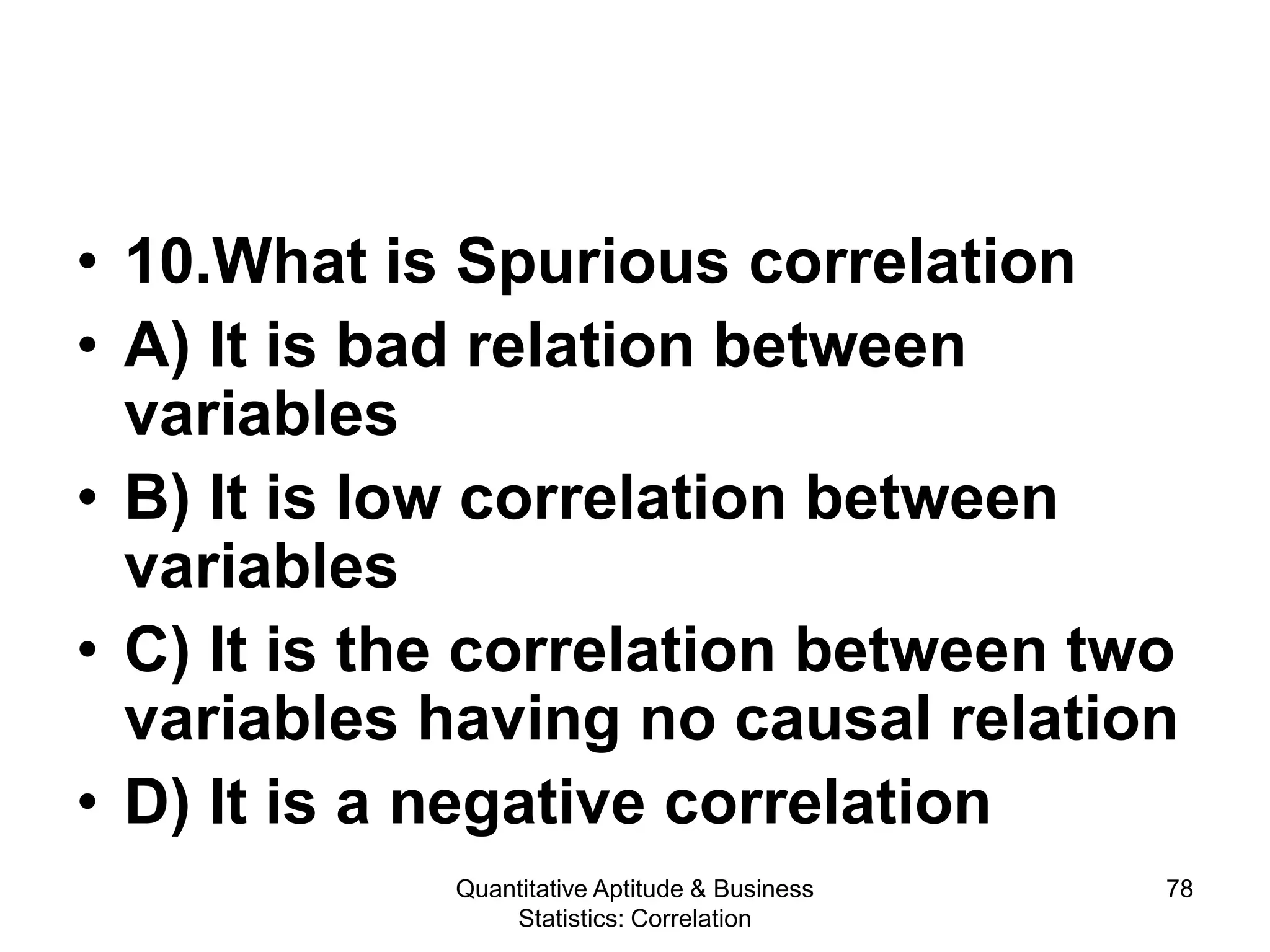 • 10.What is Spurious correlation
• A) It is bad relation between variables
• B) It is low correlation between variables
• C) It is the correlation between two variables having no causal relation
• D) It is a negative correlation

Quantitative Aptitude & Business Statistics: Correlation

78